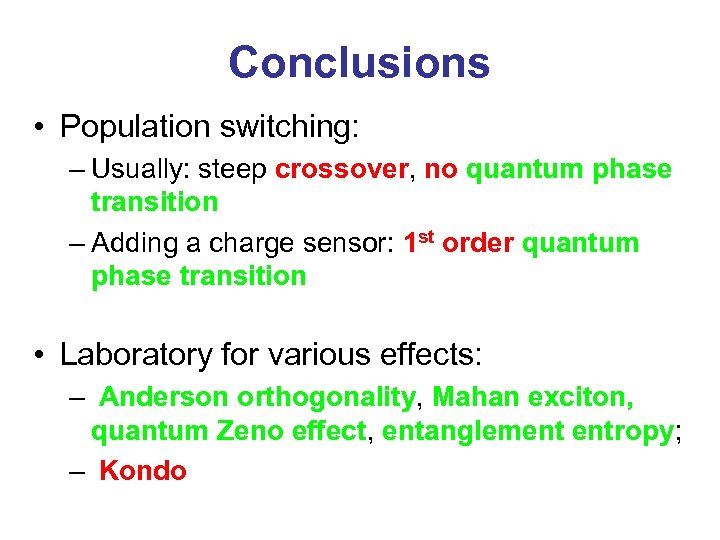 Conclusions

• Population switching:

– Usually: steep crossover, no quantum phase transition

– Adding a charge sensor: 1$^{st}$ order quantum phase transition

• Laboratory for various effects:

– Anderson orthogonality, Mahan exciton, quantum Zeno effect, entanglement entropy;

– Kondo